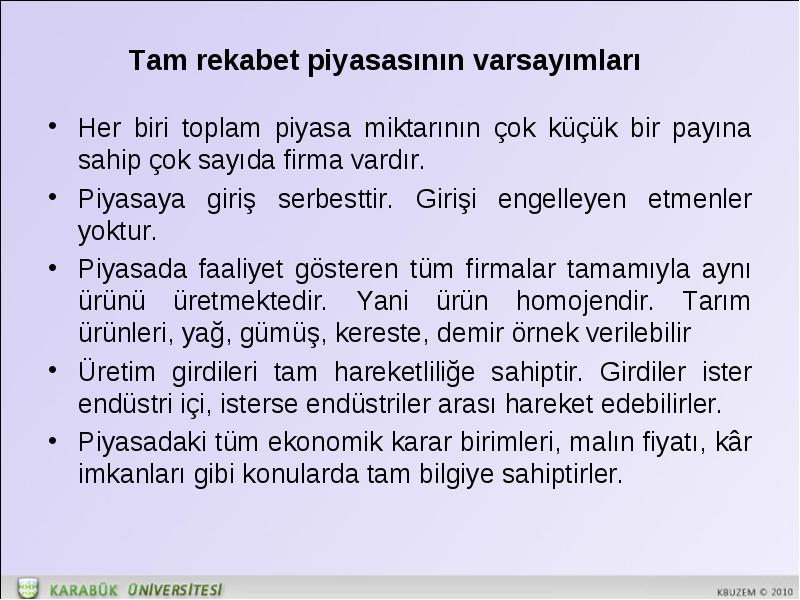 Tam rekabet piyasasının varsayımları

• Her biri toplam piyasa miktarının çok küçük bir payına sahip çok sayıda firma vardır.

• Piyasaya giriş serbesttir. Girişi engelleyen etmenler yoktur.

• Piyasada faaliyet gösteren tüm firmalar tamamıyla aynı ürünü üretmektedir. Yani ürün homojendir. Tarım ürünleri, yağ, gümüş, kereste, demir örnek verilebilir

• Üretim girdileri tam hareketliliğe sahiptir. Girdiler ister endüstri içi, isterse endüstriler arası hareket edebilirler.

• Piyasadaki tüm ekonomik karar birimleri, malın fiyatı, kâr imkanları gibi konularda tam bilgiye sahiptirler.

KARABÜK ÜNİVERSİTESİ

KBUZEM © 2010